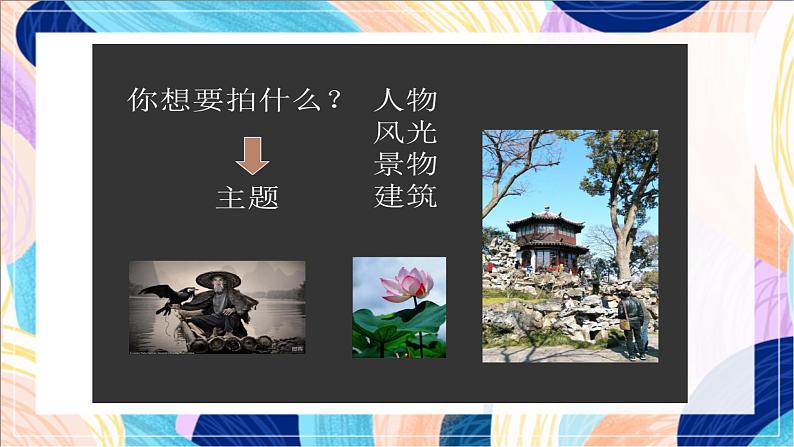 你想要拍什么？

主题

人物
风光
景物
建筑